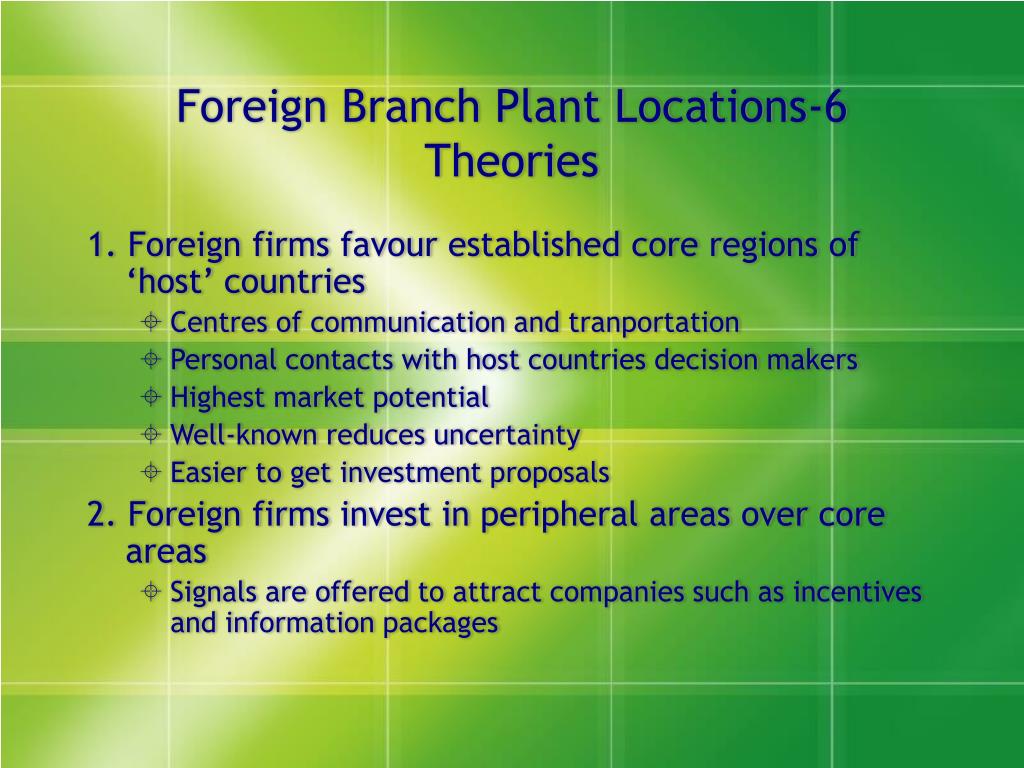 Foreign Branch Plant Locations-6 Theories

1. Foreign firms favour established core regions of ‘host’ countries

Centres of communication and tranportation

Personal contacts with host countries decision makers

Highest market potential

Well-known reduces uncertainty

Easier to get investment proposals

2. Foreign firms invest in peripheral areas over core areas

Signals are offered to attract companies such as incentives and information packages